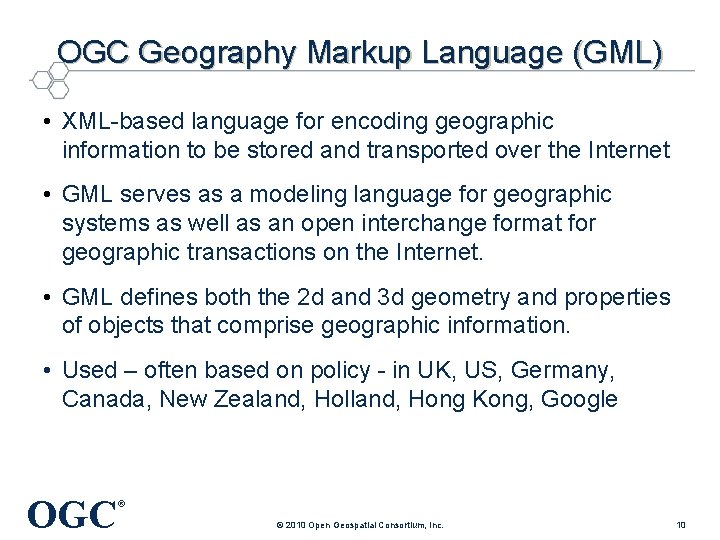 OGC Geography Markup Language (GML)

• XML-based language for encoding geographic information to be stored and transported over the Internet

• GML serves as a modeling language for geographic systems as well as an open interchange format for geographic transactions on the Internet.

• GML defines both the 2d and 3d geometry and properties of objects that comprise geographic information.

• Used – often based on policy - in UK, US, Germany, Canada, New Zealand, Holland, Hong Kong, Google

OGC®

© 2010 Open Geospatial Consortium, Inc.

10